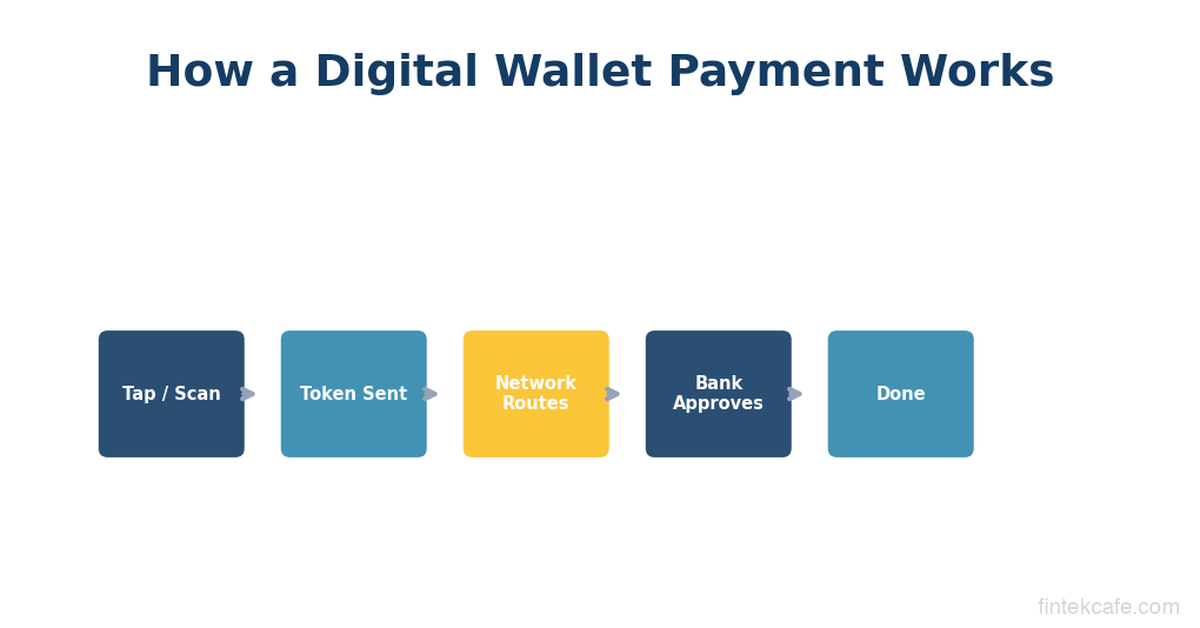 How a Digital Wallet Payment Works

Tap / Scan

Token Sent

Network Routes

Bank Approves

Done

fintekcafe.com